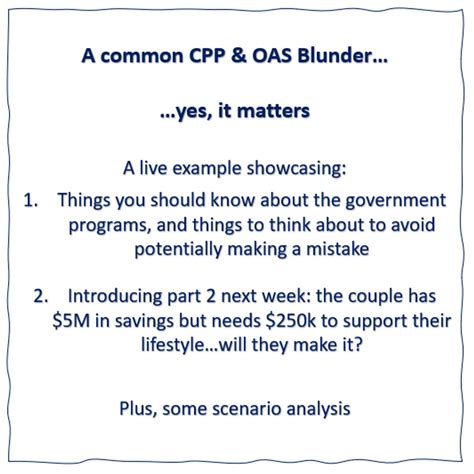 A common CPP & OAS Blunder…

…yes, it matters

A live example showcasing:

1. Things you should know about the government programs, and things to think about to avoid potentially making a mistake

2. Introducing part 2 next week: the couple has \$5M in savings but needs \$250k to support their lifestyle…will they make it?

Plus, some scenario analysis